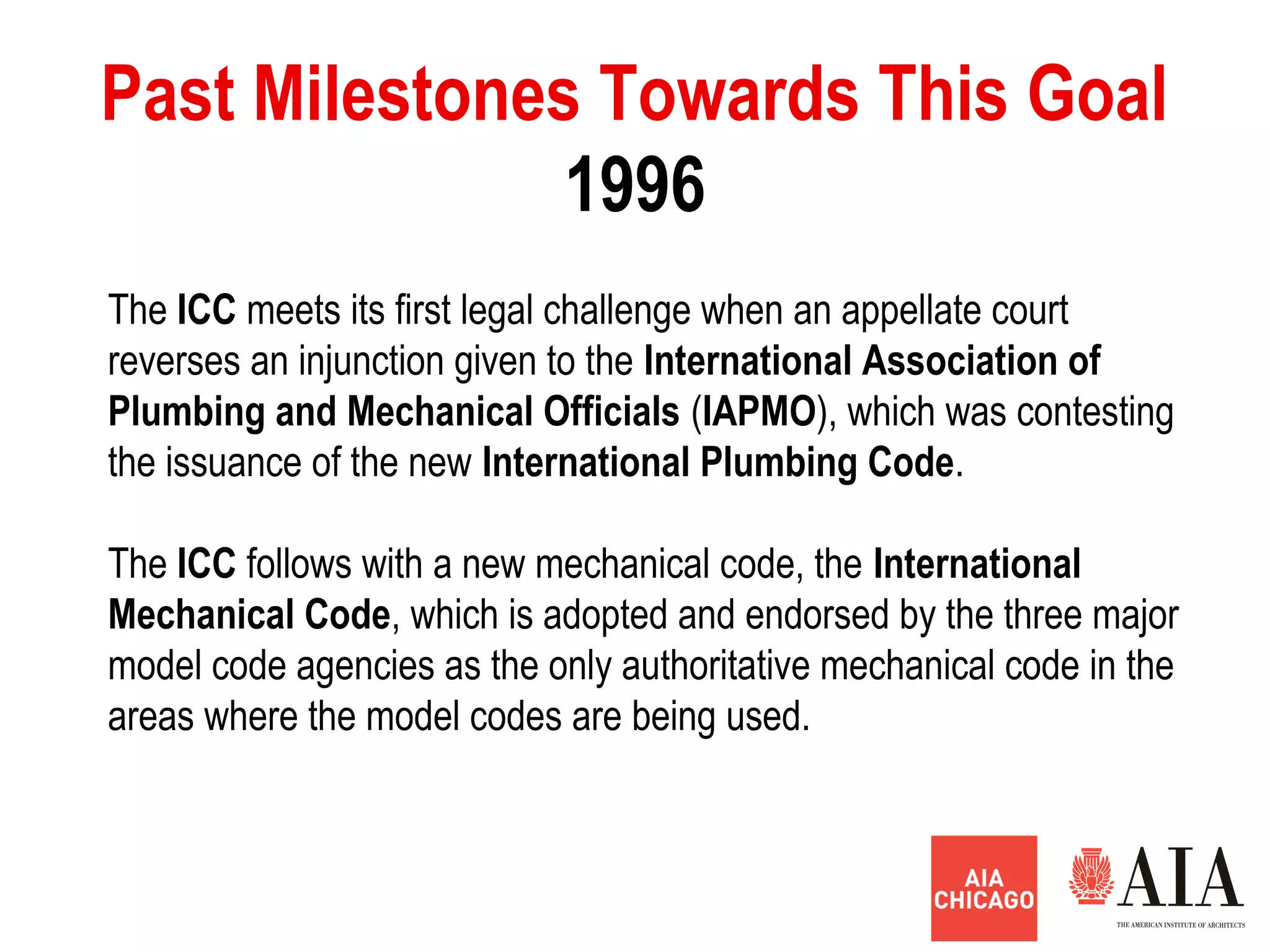 Past Milestones Towards This Goal
1996

The ICC meets its first legal challenge when an appellate court reverses an injunction given to the International Association of Plumbing and Mechanical Officials (IAPMO), which was contesting the issuance of the new International Plumbing Code.

The ICC follows with a new mechanical code, the International Mechanical Code, which is adopted and endorsed by the three major model code agencies as the only authoritative mechanical code in the areas where the model codes are being used.

AIA CHICAGO

AIA
THE AMERICAN INSTITUTE OF ARCHITECTS